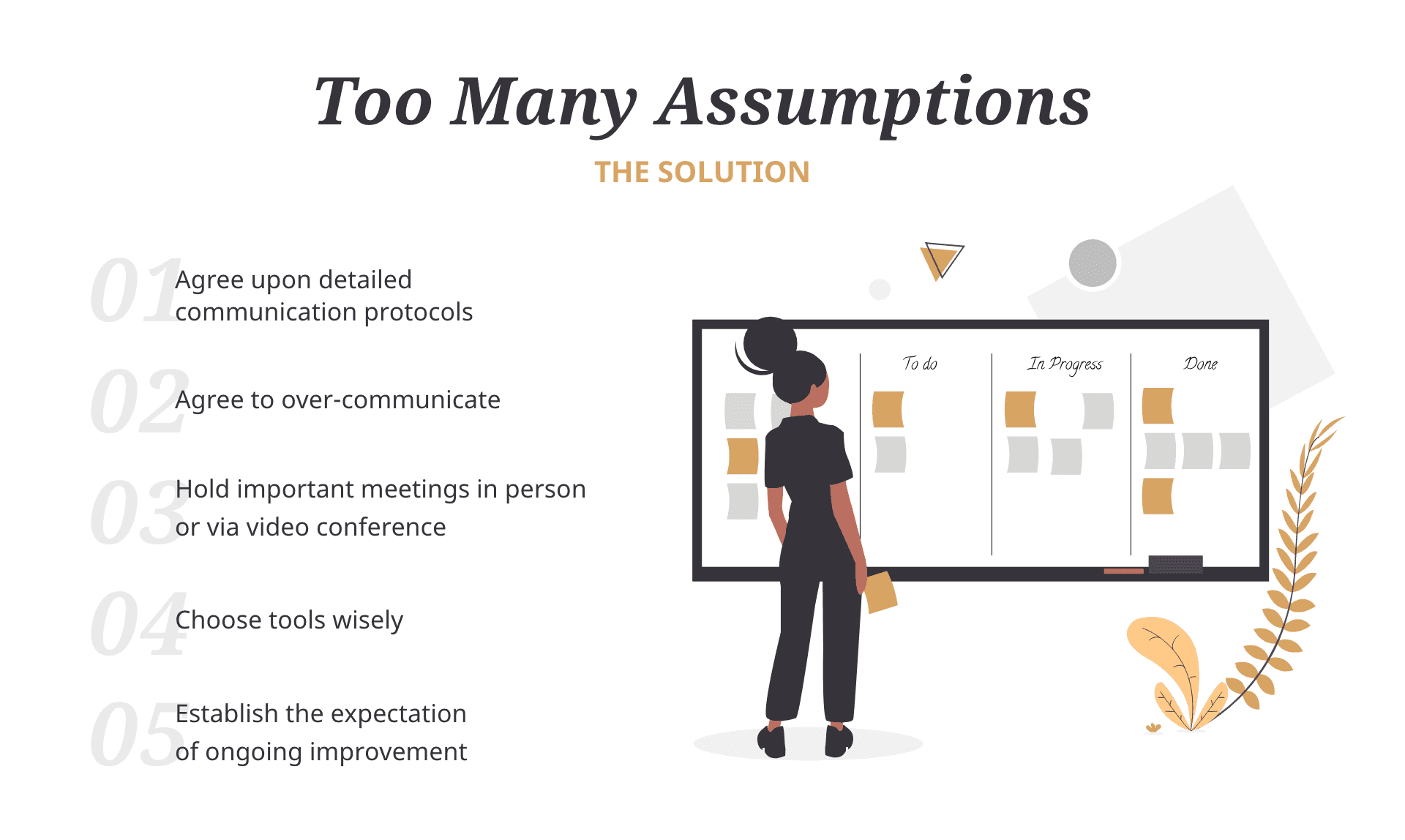 Too Many Assumptions

THE SOLUTION

01 Agree upon detailed communication protocols

02 Agree to over-communicate

03 Hold important meetings in person or via video conference

04 Choose tools wisely

05 Establish the expectation of ongoing improvement

To do

In Progress

Done